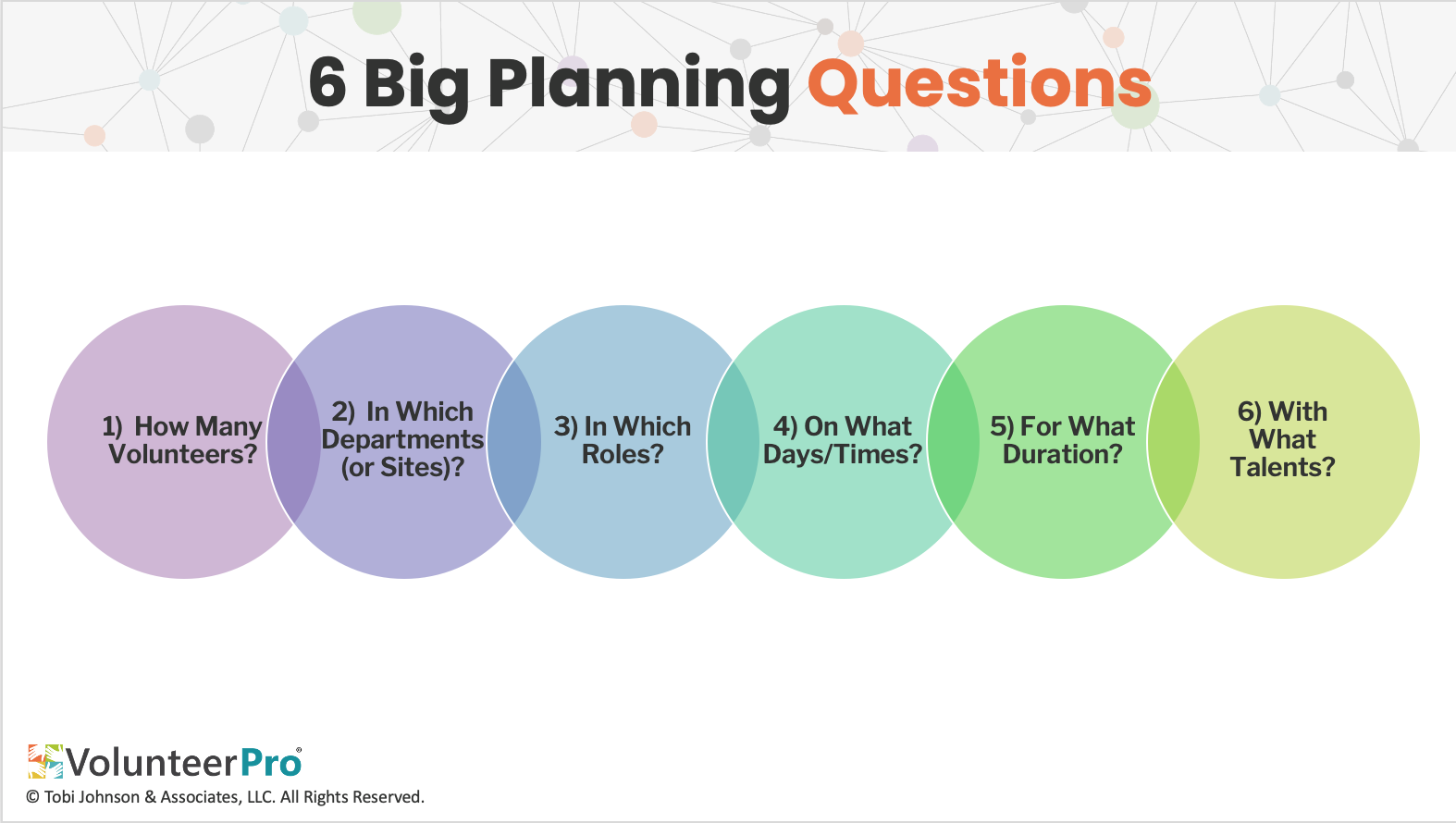 6 Big Planning Questions

1) How Many Volunteers?

2) In Which Departments (or Sites)?

3) In Which Roles?

4) On What Days/Times?

5) For What Duration?

6) With What Talents?

VolunteerPro®

© Tobi Johnson & Associates, LLC. All Rights Reserved.